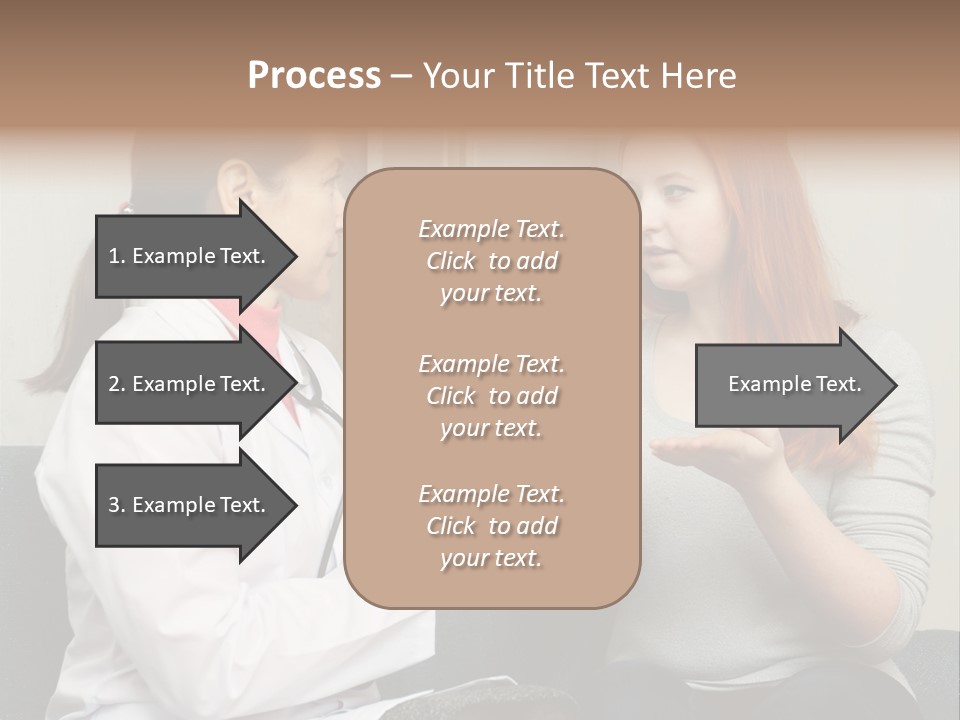 Process – Your Title Text Here

1. Example Text.

2. Example Text.

3. Example Text.

Example Text. Click to add your text.

Example Text. Click to add your text.

Example Text. Click to add your text.

Example Text.